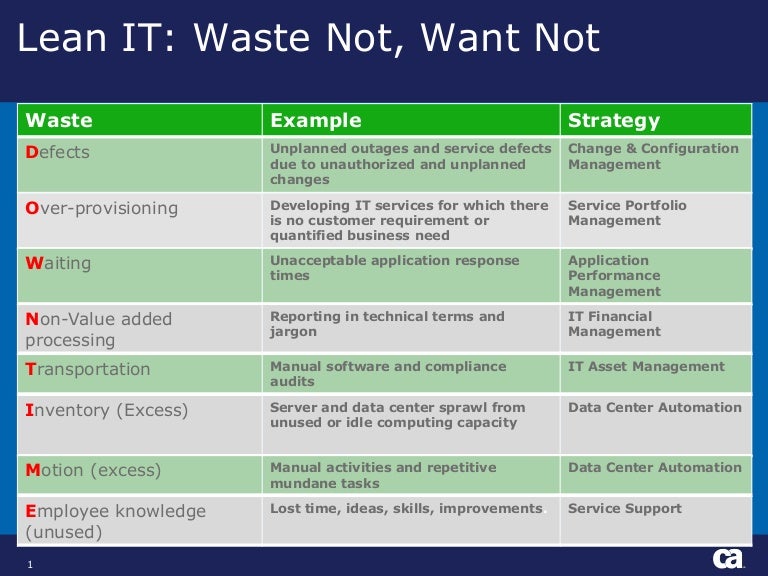 Lean IT: Waste Not, Want Not

| Waste | Example | Strategy |
|---|---|---|
| Defects | Unplanned outages and service defects due to unauthorized and unplanned changes | Change & Configuration Management |
| Over-provisioning | Developing IT services for which there is no customer requirement or quantified business need | Service Portfolio Management |
| Waiting | Unacceptable application response times | Application Performance Management |
| Non-Value added processing | Reporting in technical terms and jargon | IT Financial Management |
| Transportation | Manual software and compliance audits | IT Asset Management |
| Inventory (Excess) | Server and data center sprawl from unused or idle computing capacity | Data Center Automation |
| Motion (excess) | Manual activities and repetitive mundane tasks | Data Center Automation |
| Employee knowledge (unused) | Lost time, ideas, skills, improvements. | Service Support |

1

ca